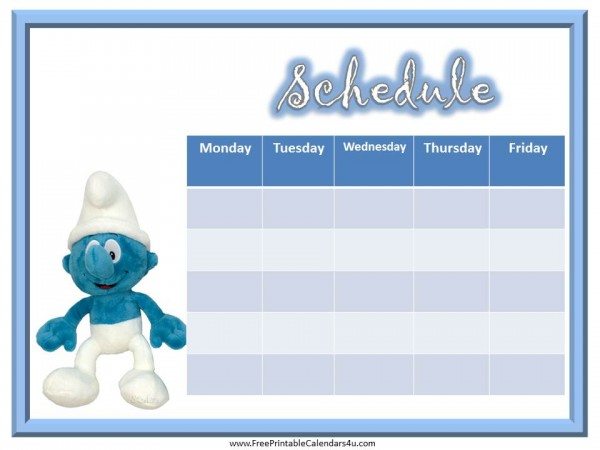 Schedule

| Monday | Tuesday | Wednesday | Thursday | Friday |
|---|---|---|---|---|
| | | | | |
| | | | | |
| | | | | |
| | | | | |
| | | | | |

www.FreePrintableCalendars4u.com